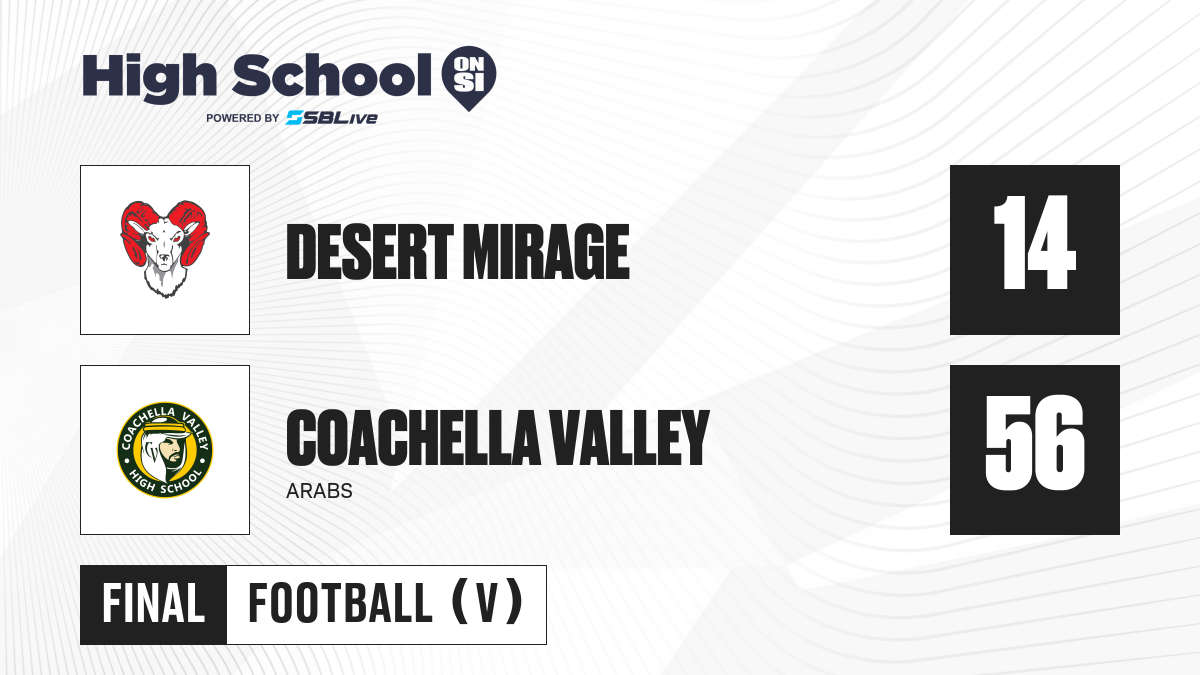 High School ON SI
POWERED BY SBLive

DESERT MIRAGE
14

COACHELLA VALLEY HIGH SCHOOL
COACHELLA VALLEY
ARABS
56

FINAL
FOOTBALL (V)